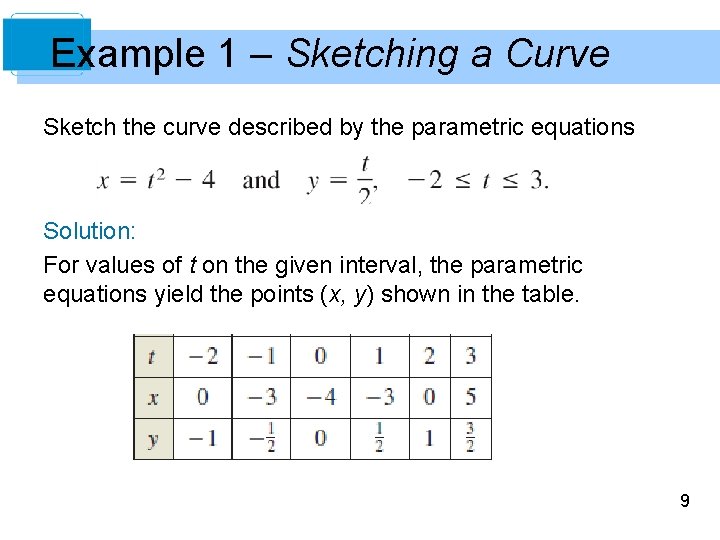 Example 1 – Sketching a Curve

Sketch the curve described by the parametric equations

$x = t^2 - 4$ and $y = \frac{t}{2}$, $-2 \leq t \leq 3$.

Solution:

For values of $t$ on the given interval, the parametric equations yield the points $(x, y)$ shown in the table.

| $t$ | $-2$ | $-1$ | $0$ | $1$ | $2$ | $3$ |
|---|---|---|---|---|---|---|
| $x$ | $0$ | $-3$ | $-4$ | $-3$ | $0$ | $5$ |
| $y$ | $-1$ | $-\frac{1}{2}$ | $0$ | $\frac{1}{2}$ | $1$ | $\frac{3}{2}$ |

9